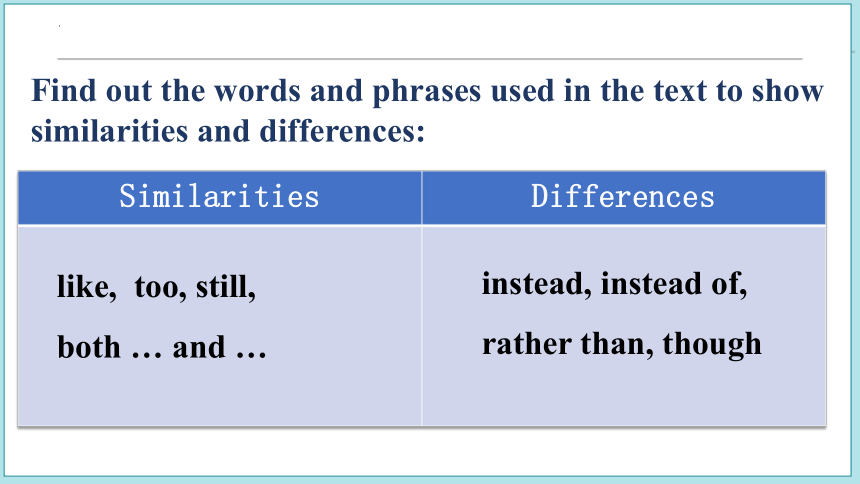 Find out the words and phrases used in the text to show similarities and differences:

| Similarities | Differences |
|---|---|
| like, too, still, both … and … | instead, instead of, rather than, though |